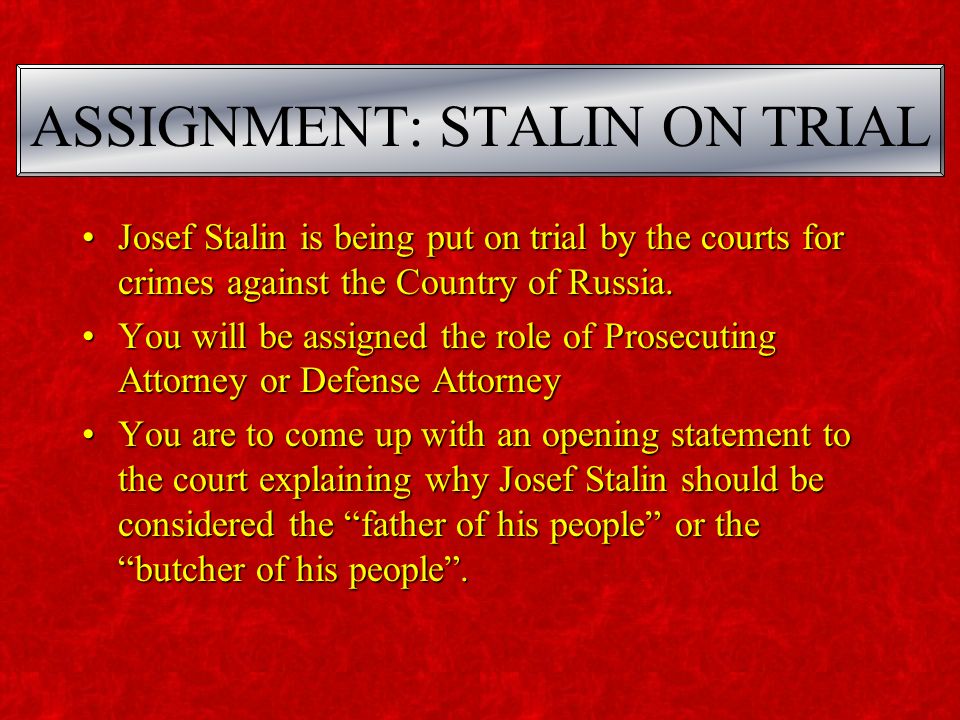 ASSIGNMENT: STALIN ON TRIAL

• Josef Stalin is being put on trial by the courts for crimes against the Country of Russia.

• You will be assigned the role of Prosecuting Attorney or Defense Attorney

• You are to come up with an opening statement to the court explaining why Josef Stalin should be considered the “father of his people” or the “butcher of his people”.